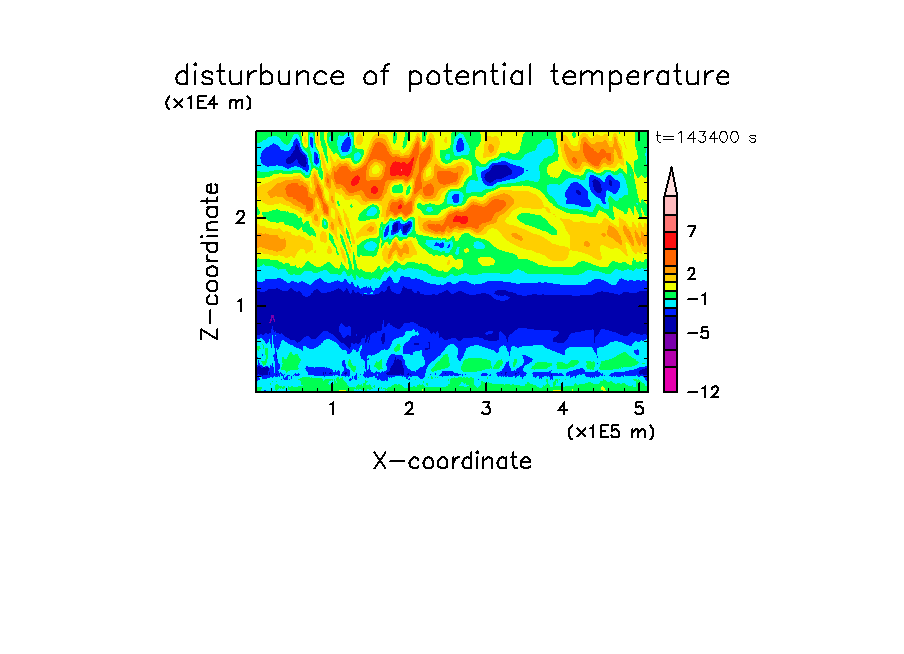 disturbunce of potential temperature

(x1E4 m)

t=143400 s

Z-coordinate

2

1

7

2

−1

−5

−12

1 2 3 4 5

(x1E5 m)

X-coordinate